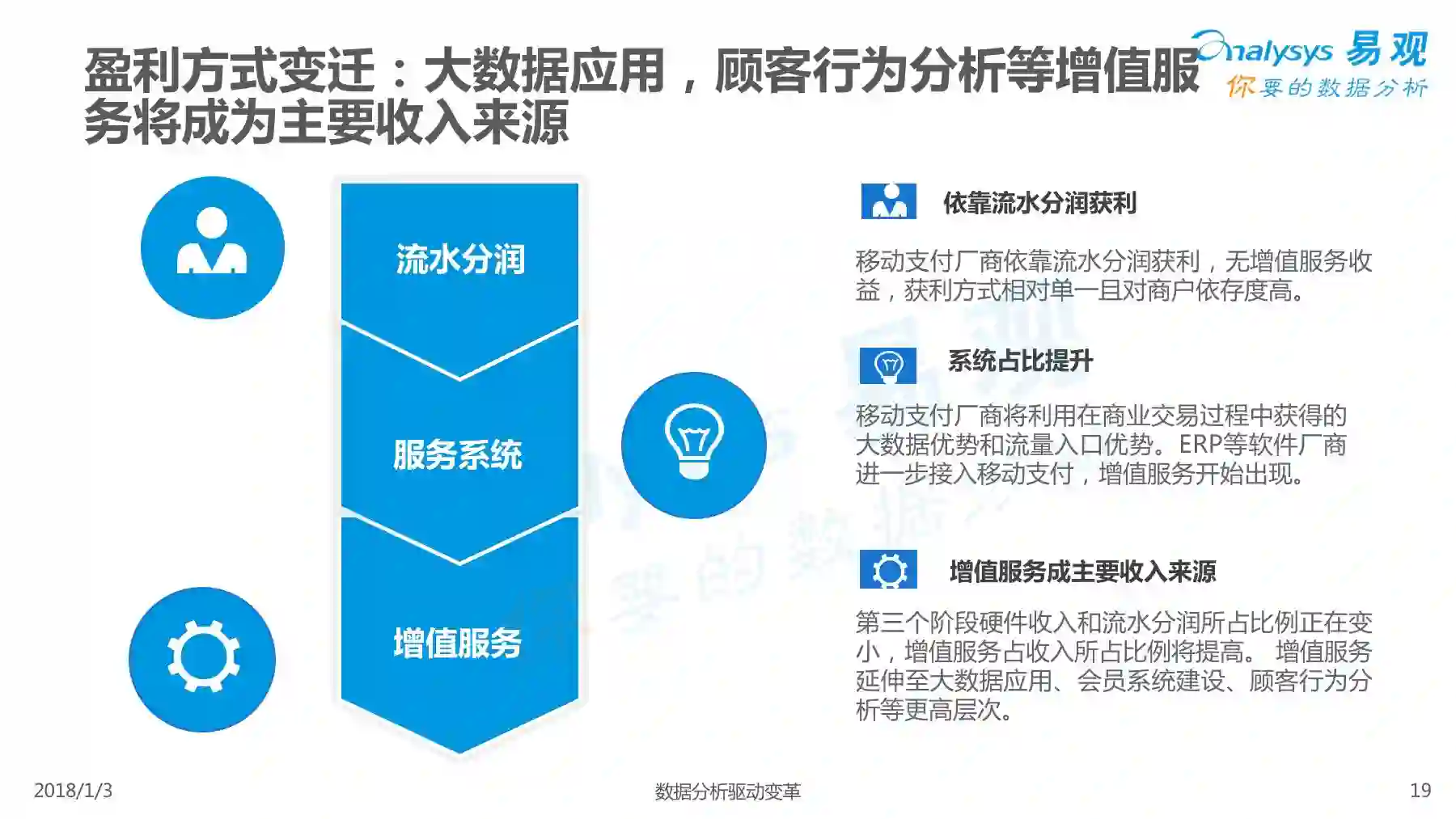 盈利方式变迁：大数据应用，顾客行为分析等增值服务将成为主要收入来源

Analysys 易观
你要的数据分析

流水分润

服务系统

增值服务

依靠流水分润获利

移动支付厂商依靠流水分润获利，无增值服务收益，获利方式相对单一且对商户依存度高。

系统占比提升

移动支付厂商将利用在商业交易过程中获得的大数据优势和流量入口优势。ERP等软件厂商进一步接入移动支付，增值服务开始出现。

增值服务成主要收入来源

第三个阶段硬件收入和流水分润所占比例正在变小，增值服务占收入所占比例将提高。 增值服务延伸至大数据应用、会员系统建设、顾客行为分析等更高层次。

2018/1/3

数据分析驱动变革

19